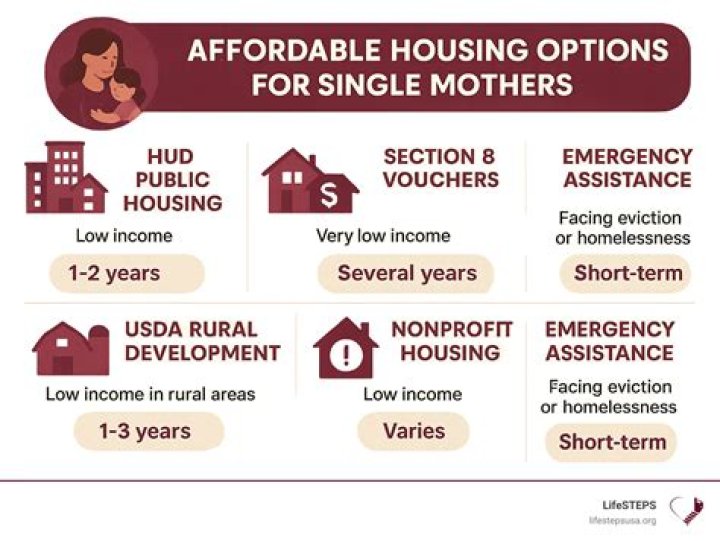 AFFORDABLE HOUSING OPTIONS FOR SINGLE MOTHERS

HUD PUBLIC HOUSING
Low income
1-2 years

SECTION 8 VOUCHERS
Very low income
Several years

EMERGENCY ASSISTANCE
Facing eviction or homelessness
Short-term

USDA RURAL DEVELOPMENT
Low income in rural areas
1-3 years

NONPROFIT HOUSING
Low income
Varies

EMERGENCY ASSISTANCE
Facing eviction or homelessness
Short-term

LifeSTEPS
lifestepsusa.org